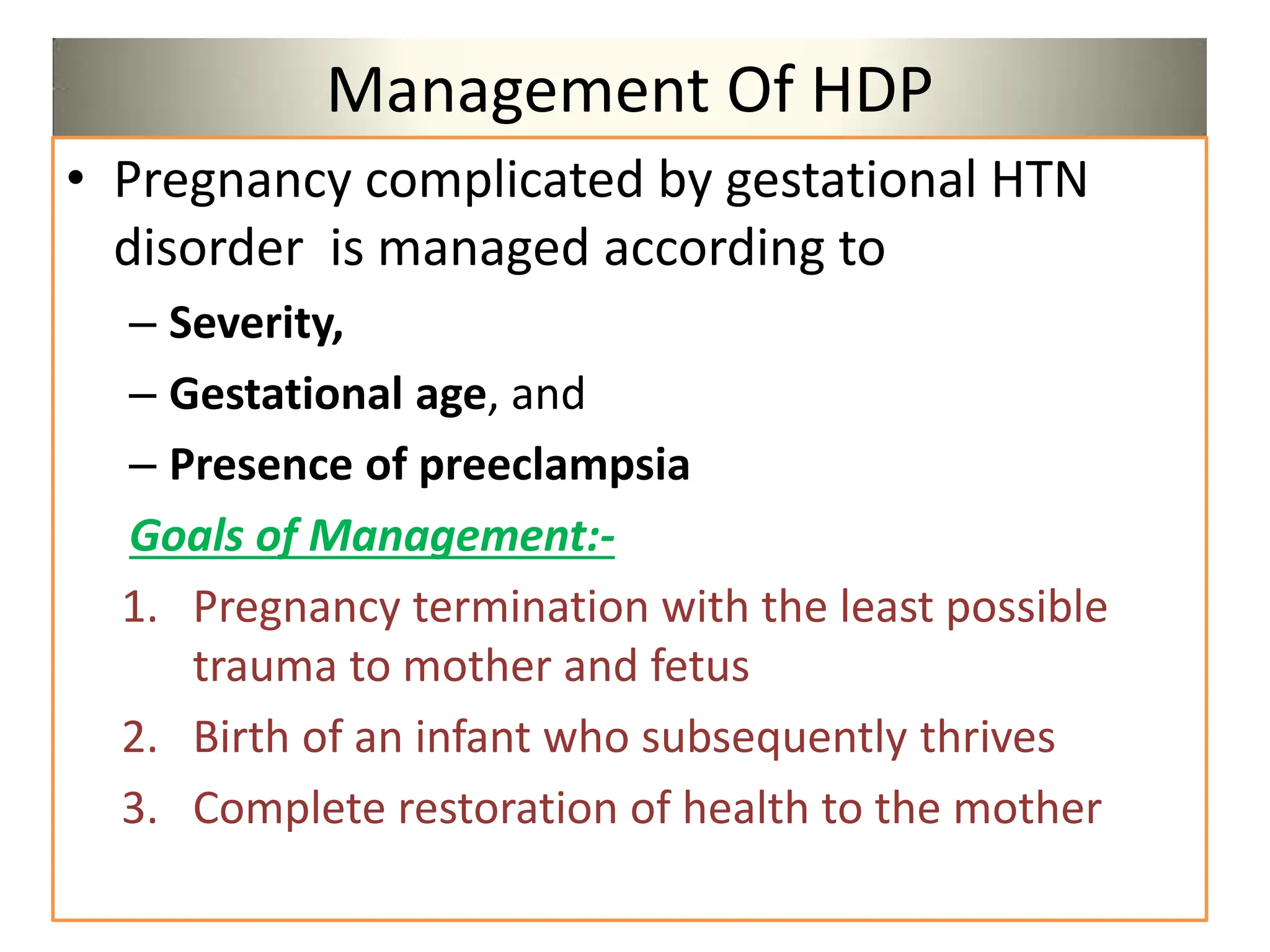 Management Of HDP

• Pregnancy complicated by gestational HTN disorder is managed according to
– Severity,
– Gestational age, and
– Presence of preeclampsia

Goals of Management:-
1. Pregnancy termination with the least possible trauma to mother and fetus
2. Birth of an infant who subsequently thrives
3. Complete restoration of health to the mother